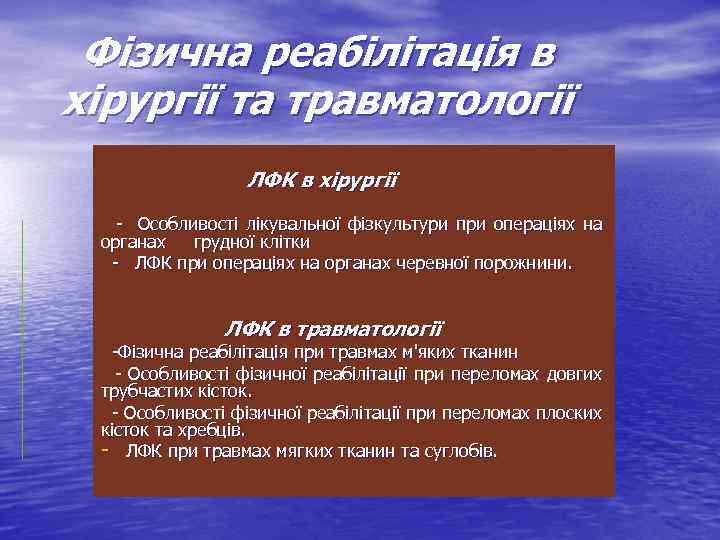 Фізична реабілітація в хірургії та травматології

ЛФК в хірургії

- Особливості лікувальної фізкультури при операціях на органах грудної клітки
- ЛФК при операціях на органах черевної порожнини.

ЛФК в травматології

-Фізична реабілітація при травмах м'яких тканин
- Особливості фізичної реабілітації при переломах довгих трубчастих кісток.
- Особливості фізичної реабілітації при переломах плоских кісток та хребців.
- ЛФК при травмах мягких тканин та суглобів.